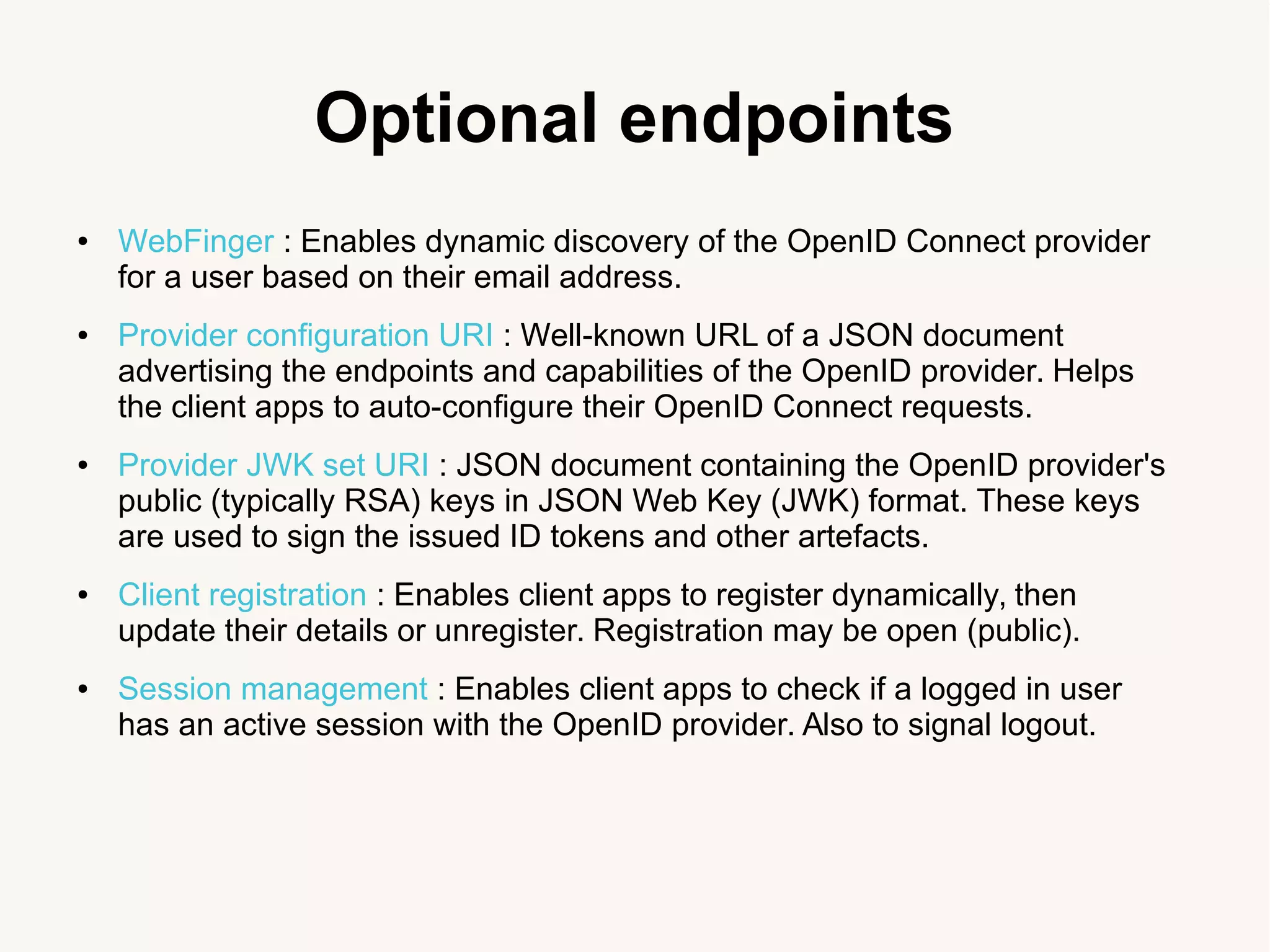 Optional endpoints

• WebFinger : Enables dynamic discovery of the OpenID Connect provider for a user based on their email address.

• Provider configuration URI : Well-known URL of a JSON document advertising the endpoints and capabilities of the OpenID provider. Helps the client apps to auto-configure their OpenID Connect requests.

• Provider JWK set URI : JSON document containing the OpenID provider's public (typically RSA) keys in JSON Web Key (JWK) format. These keys are used to sign the issued ID tokens and other artefacts.

• Client registration : Enables client apps to register dynamically, then update their details or unregister. Registration may be open (public).

• Session management : Enables client apps to check if a logged in user has an active session with the OpenID provider. Also to signal logout.